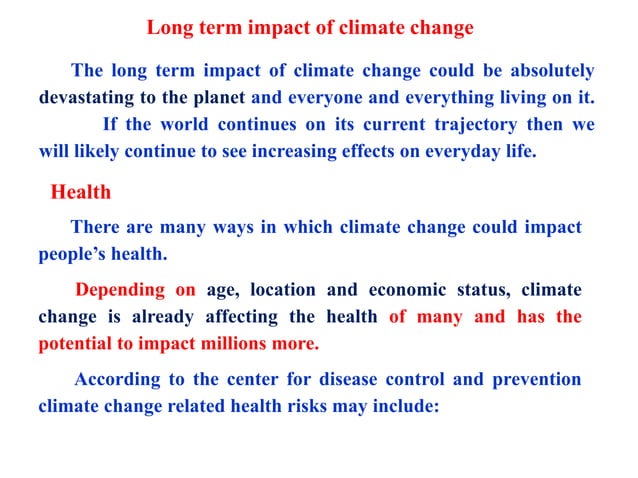 Long term impact of climate change

The long term impact of climate change could be absolutely devastating to the planet and everyone and everything living on it.

If the world continues on its current trajectory then we will likely continue to see increasing effects on everyday life.

Health

There are many ways in which climate change could impact people's health.

Depending on age, location and economic status, climate change is already affecting the health of many and has the potential to impact millions more.

According to the center for disease control and prevention climate change related health risks may include: